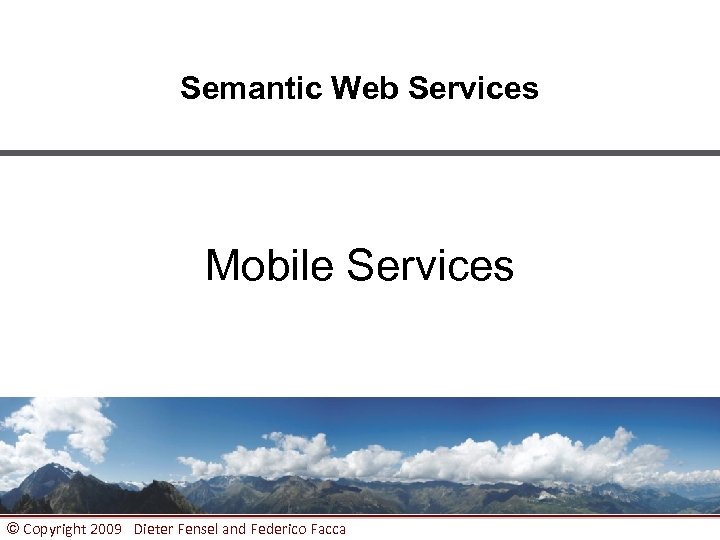 Semantic Web Services

Mobile Services

© Copyright 2009 Dieter Fensel and Federico Facca